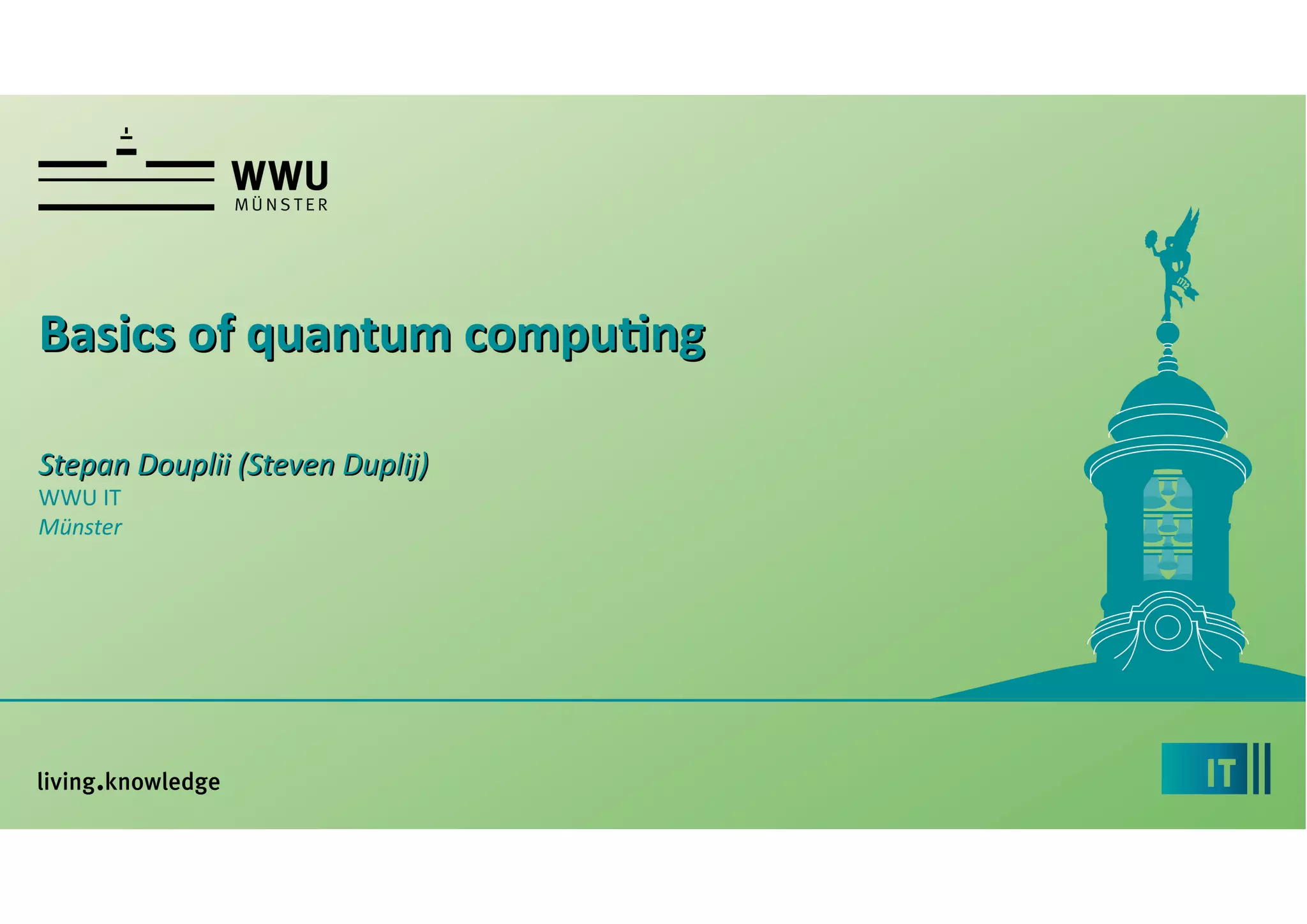 WWU
MÜNSTER

Basics of quantum computing

Stepan Douplii (Steven Duplij)
WWU IT
Münster

living.knowledge

IT